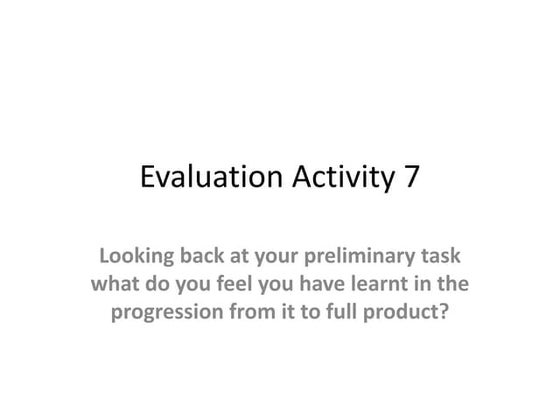 Evaluation Activity 7

Looking back at your preliminary task what do you feel you have learnt in the progression from it to full product?